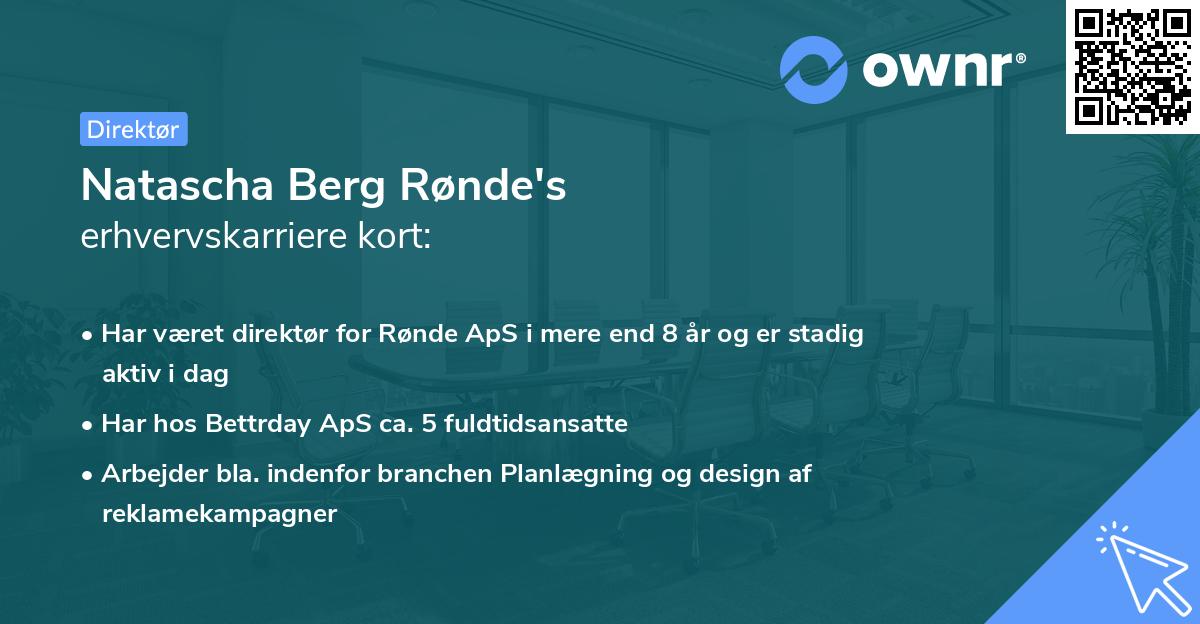 ownr®

Direktør

Natascha Berg Rønde's
erhvervskarriere kort:

• Har været direktør for Rønde ApS i mere end 8 år og er stadig aktiv i dag
• Har hos Bettrday ApS ca. 5 fuldtidsansatte
• Arbejder bla. indenfor branchen Planlægning og design af reklamekampagner